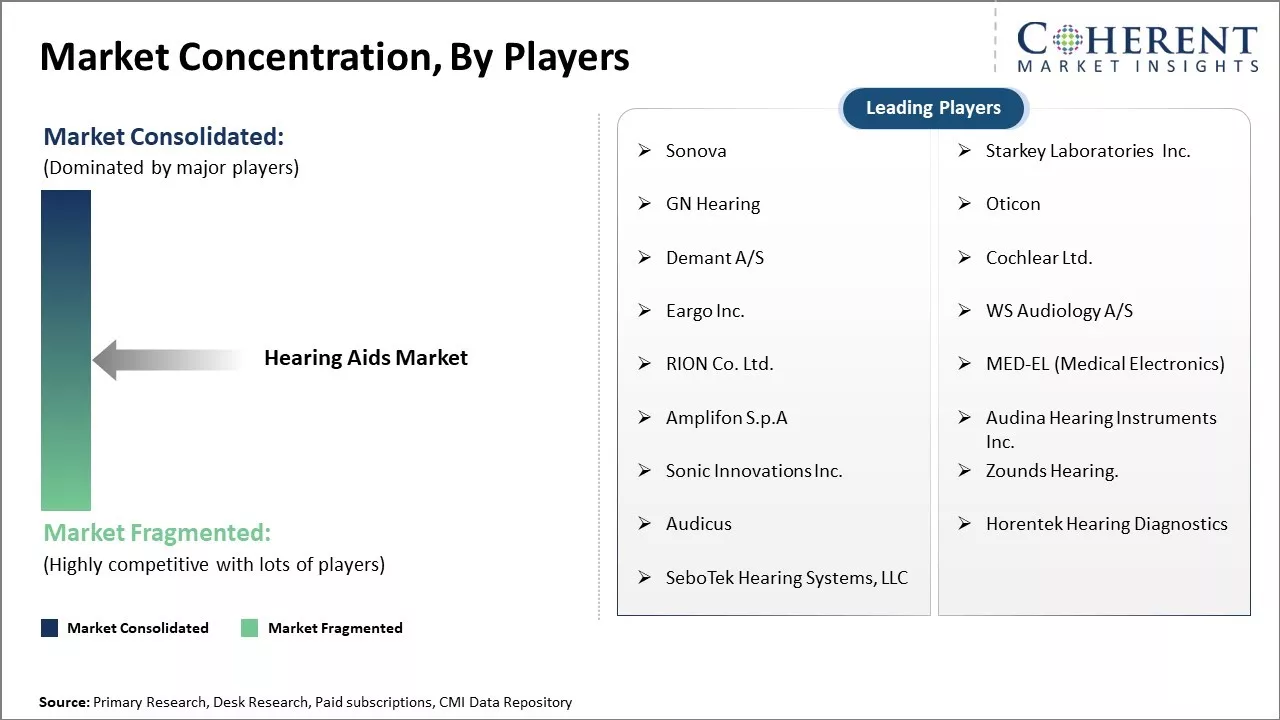 Market Concentration, By Players

COHERENT
MARKET INSIGHTS

Market Consolidated:
(Dominated by major players)

Hearing Aids Market

Market Fragmented:
(Highly competitive with lots of players)

Market Consolidated
Market Fragmented

Leading Players

➢ Sonova
➢ GN Hearing
➢ Demant A/S
➢ Eargo Inc.
➢ RION Co. Ltd.
➢ Amplifon S.p.A
➢ Sonic Innovations Inc.
➢ Audicus
➢ SeboTek Hearing Systems, LLC

➢ Starkey Laboratories Inc.
➢ Oticon
➢ Cochlear Ltd.
➢ WS Audiology A/S
➢ MED-EL (Medical Electronics)
➢ Audina Hearing Instruments Inc.
➢ Zounds Hearing.
➢ Horentek Hearing Diagnostics

Source: Primary Research, Desk Research, Paid subscriptions, CMI Data Repository